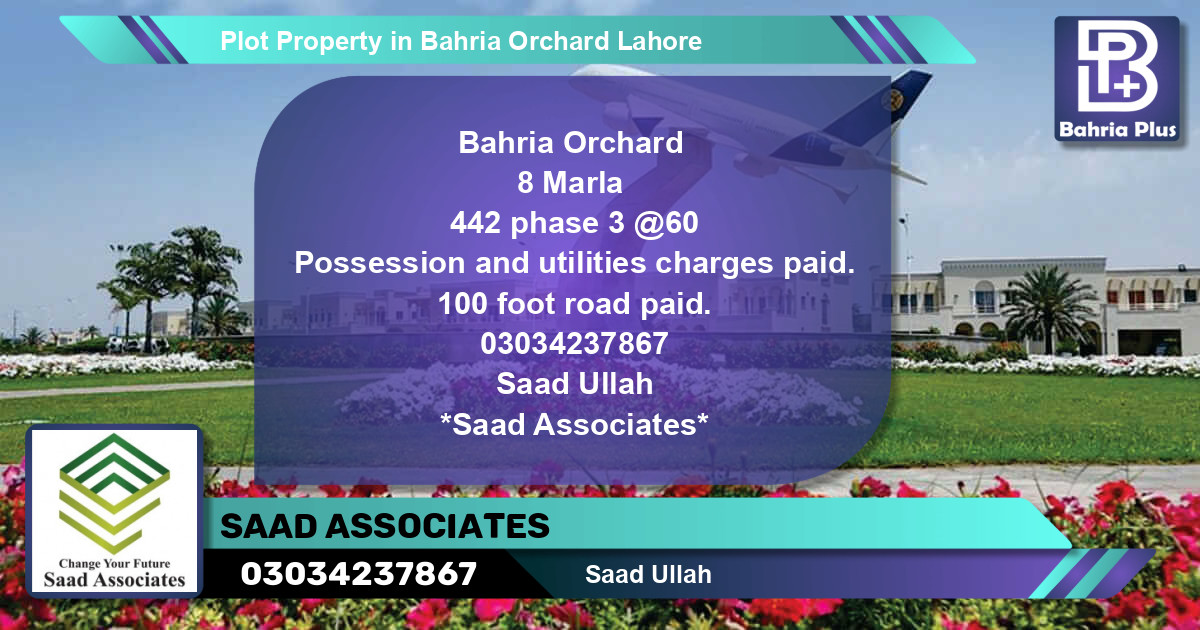 Plot Property in Bahria Orchard Lahore

Bahria Plus

Bahria Orchard
8 Marla
442 phase 3 @60
Possession and utilities charges paid.
100 foot road paid.
03034237867
Saad Ullah
*Saad Associates*

Change Your Future
Saad Associates

SAAD ASSOCIATES
03034237867
Saad Ullah